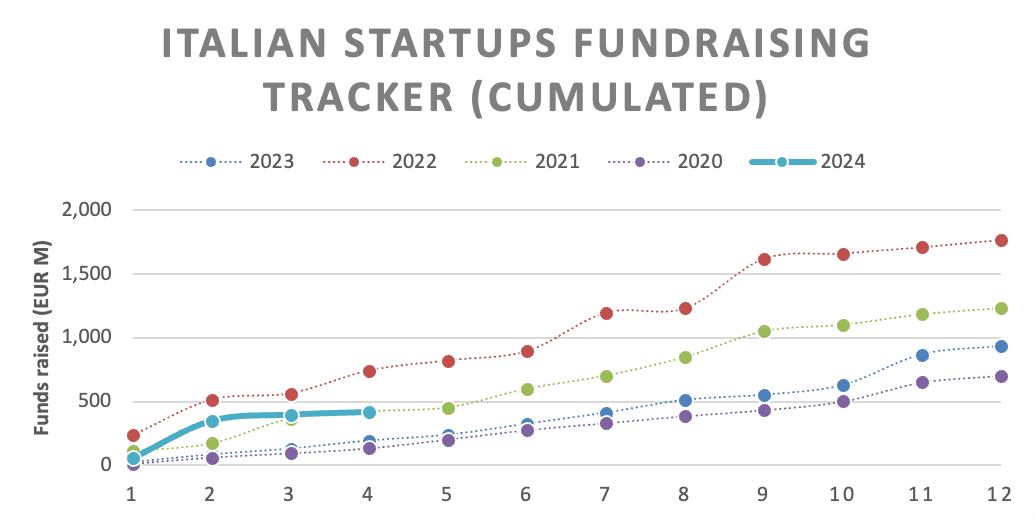 ITALIAN STARTUPS FUNDRAISING TRACKER (CUMULATED)

2023 2022 2021 2020 2024

Funds raised (EUR M)

2,000
1,500
1,000
500
0

1 2 3 4 5 6 7 8 9 10 11 12